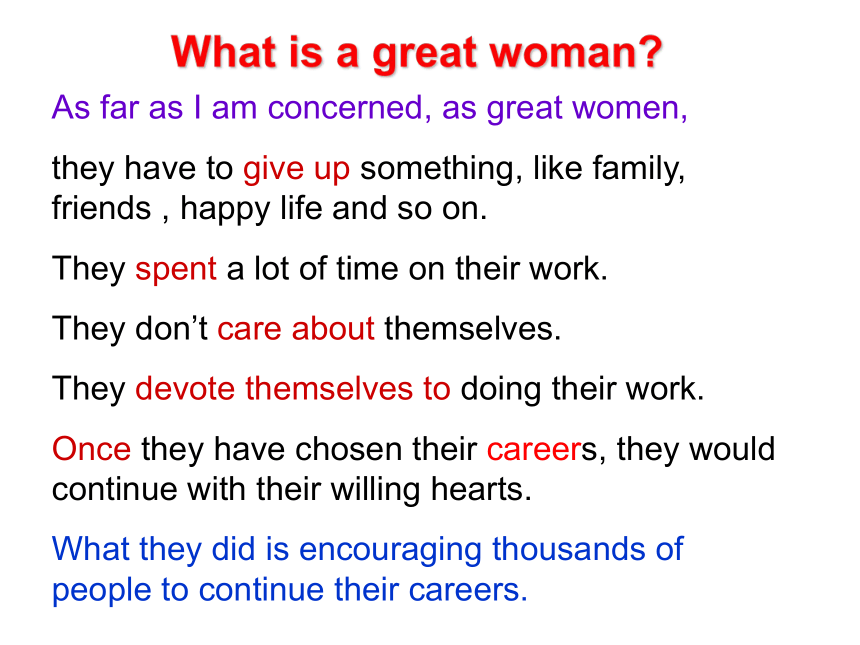 What is a great woman?

As far as I am concerned, as great women,

they have to give up something, like family, friends , happy life and so on.

They spent a lot of time on their work.

They don’t care about themselves.

They devote themselves to doing their work.

Once they have chosen their careers, they would continue with their willing hearts.

What they did is encouraging thousands of people to continue their careers.